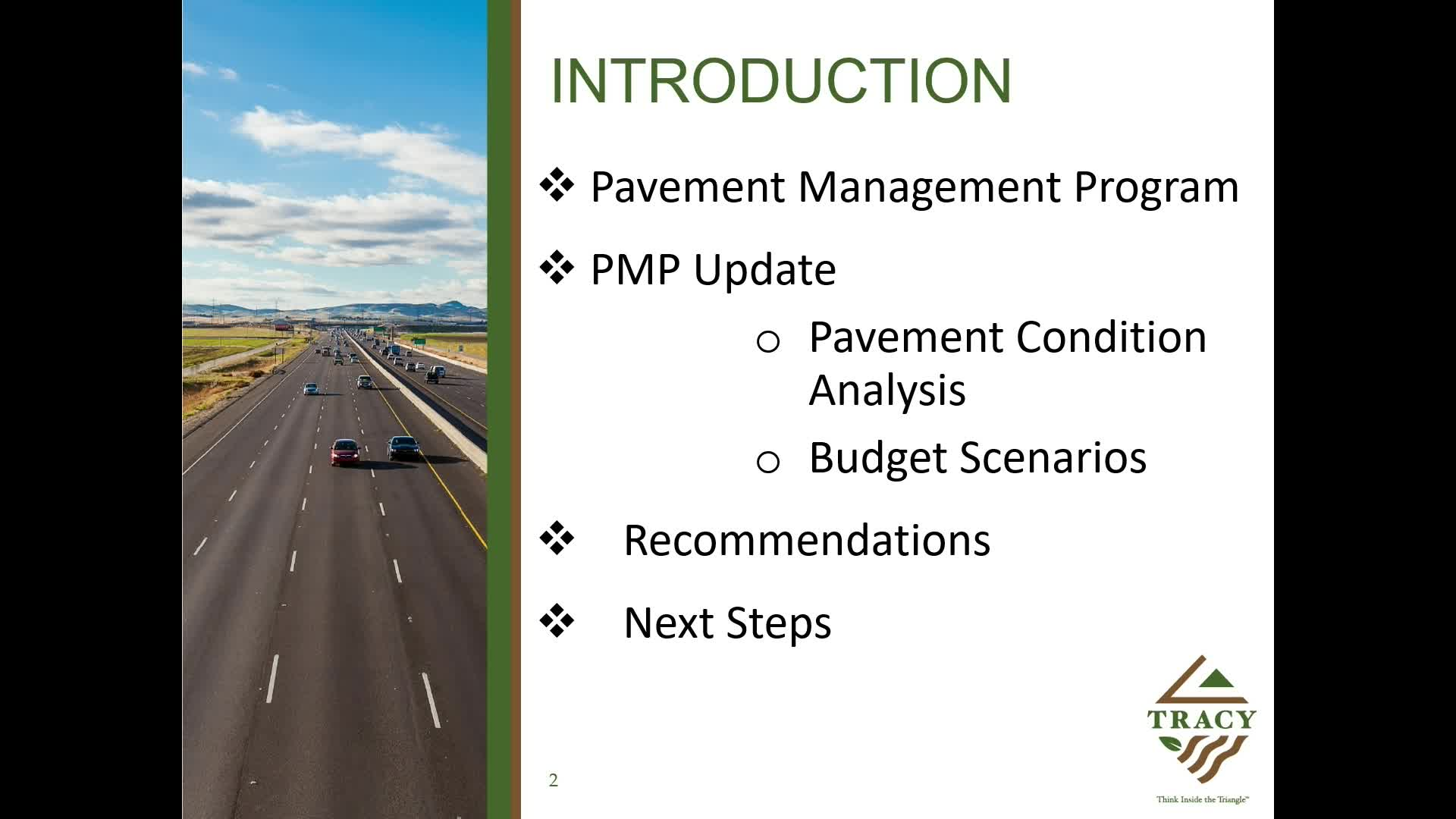 INTRODUCTION

❖ Pavement Management Program

❖ PMP Update

○ Pavement Condition Analysis

○ Budget Scenarios

❖ Recommendations

❖ Next Steps

2

TRACY

Think Inside the Triangle™